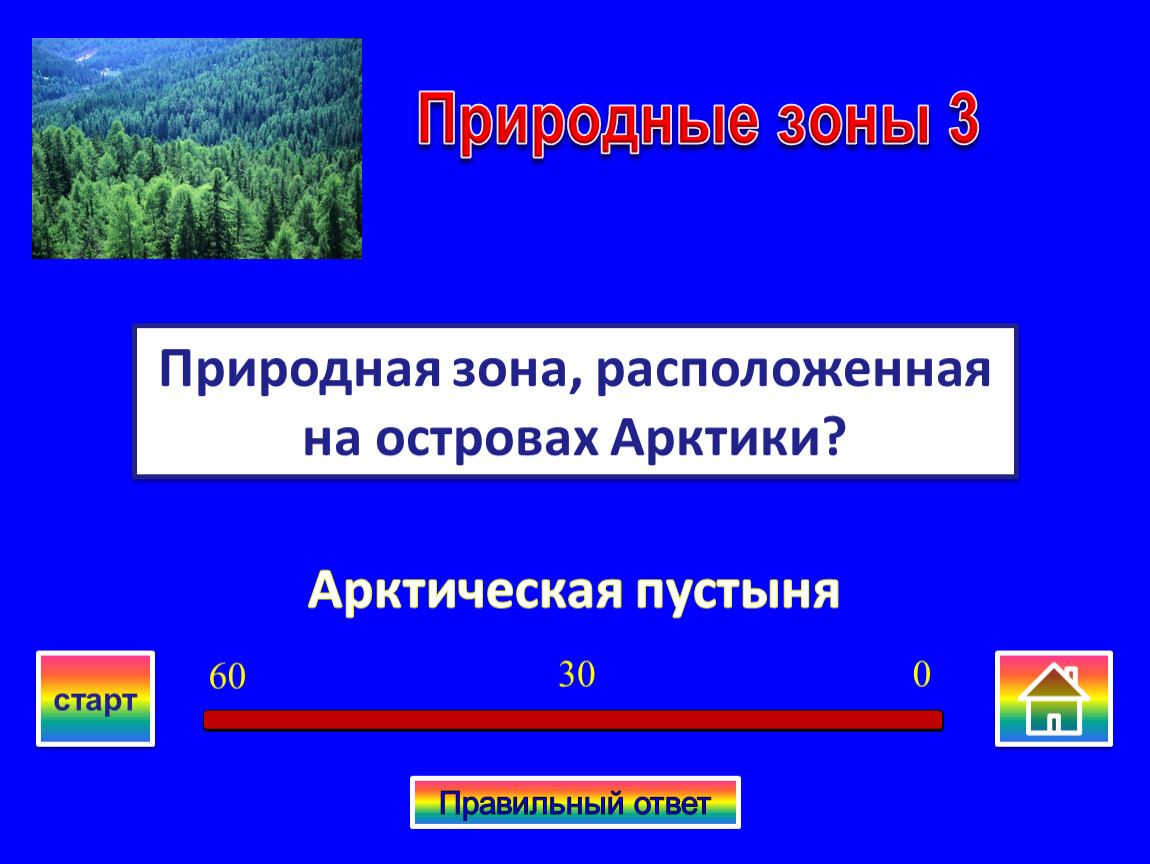 Природные зоны 3

Природная зона, расположенная на островах Арктики?

Арктическая пустыня

старт

60

30

0

Правильный ответ